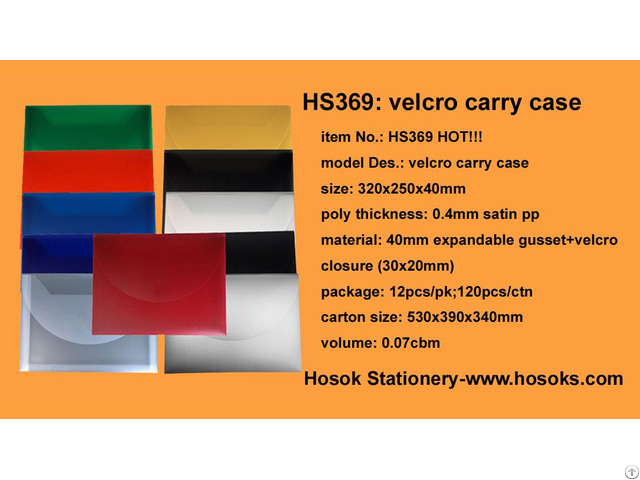 HS369: velcro carry case

item No.: HS369 HOT!!!

model Des.: velcro carry case

size: 320x250x40mm

poly thickness: 0.4mm satin pp

material: 40mm expandable gusset+velcro closure (30x20mm)

package: 12pcs/pk;120pcs/ctn

carton size: 530x390x340mm

volume: 0.07cbm

Hosok Stationery-www.hosoks.com